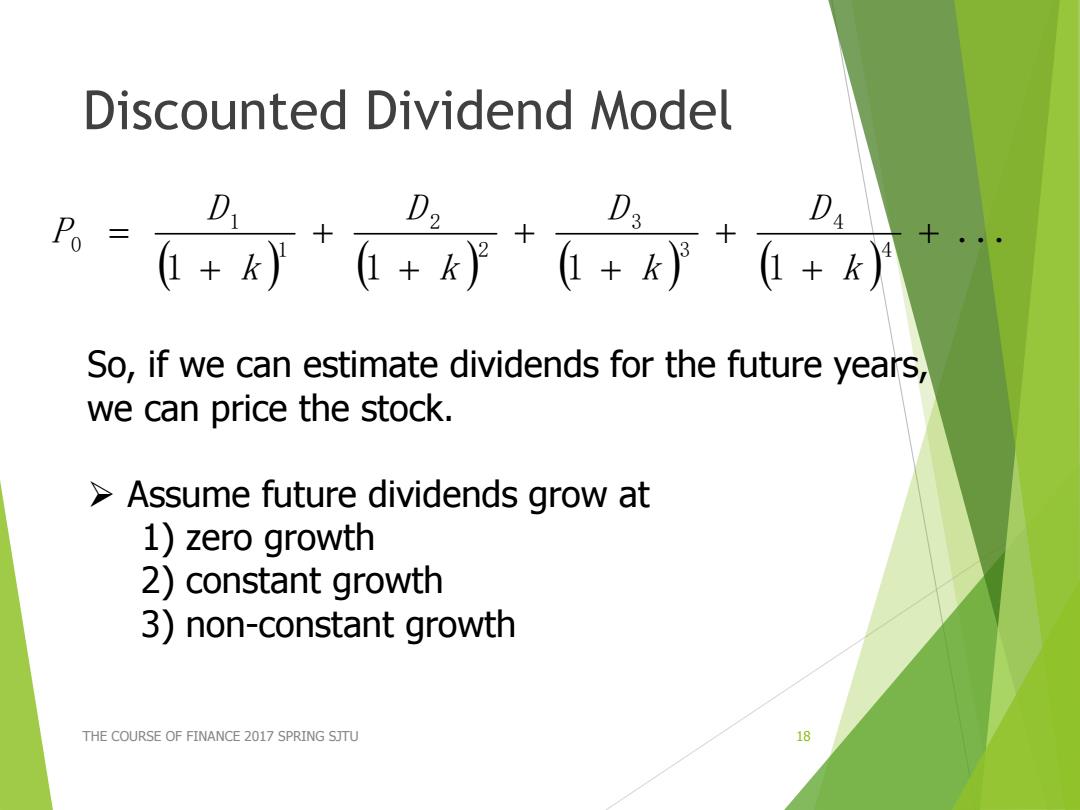 Discounted Dividend Model

$P_0 = \frac{D_1}{(1+k)^1} + \frac{D_2}{(1+k)^2} + \frac{D_3}{(1+k)^3} + \frac{D_4}{(1+k)^4} + \ldots$

So, if we can estimate dividends for the future years, we can price the stock.

➢ Assume future dividends grow at
1) zero growth
2) constant growth
3) non-constant growth

THE COURSE OF FINANCE 2017 SPRING SJTU

18